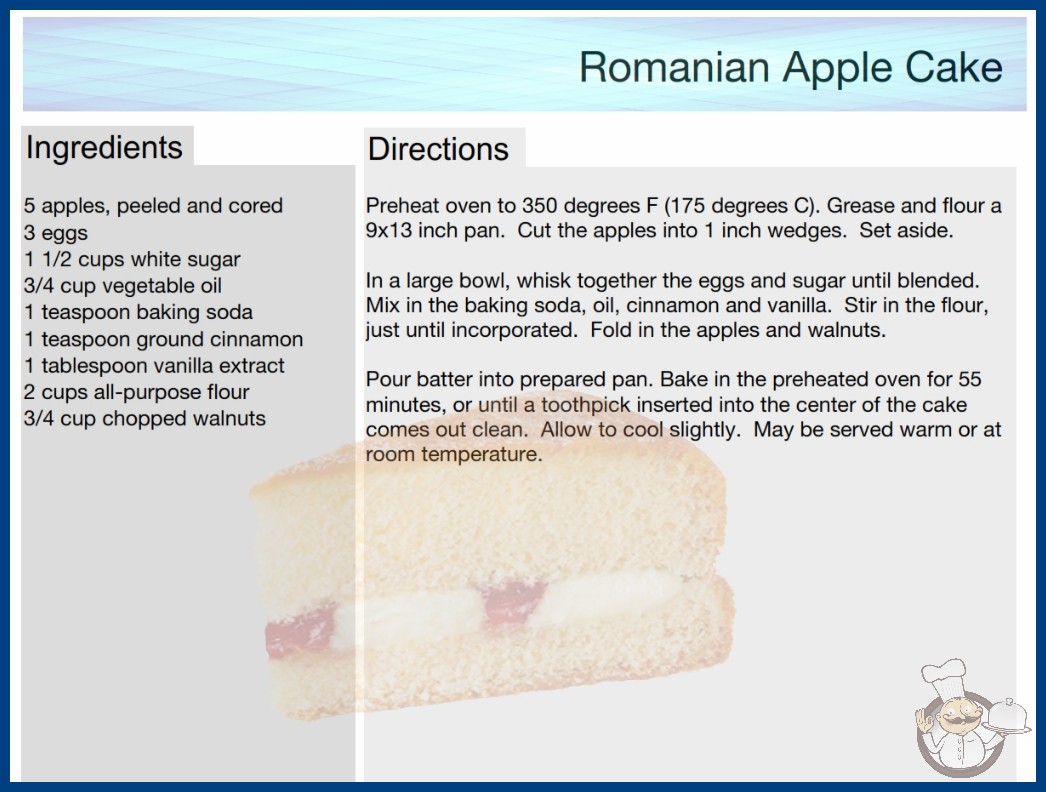 Romanian Apple Cake

Ingredients

5 apples, peeled and cored
3 eggs
1 1/2 cups white sugar
3/4 cup vegetable oil
1 teaspoon baking soda
1 teaspoon ground cinnamon
1 tablespoon vanilla extract
2 cups all-purpose flour
3/4 cup chopped walnuts

Directions

Preheat oven to 350 degrees F (175 degrees C). Grease and flour a 9x13 inch pan. Cut the apples into 1 inch wedges. Set aside.

In a large bowl, whisk together the eggs and sugar until blended. Mix in the baking soda, oil, cinnamon and vanilla. Stir in the flour, just until incorporated. Fold in the apples and walnuts.

Pour batter into prepared pan. Bake in the preheated oven for 55 minutes, or until a toothpick inserted into the center of the cake comes out clean. Allow to cool slightly. May be served warm or at room temperature.